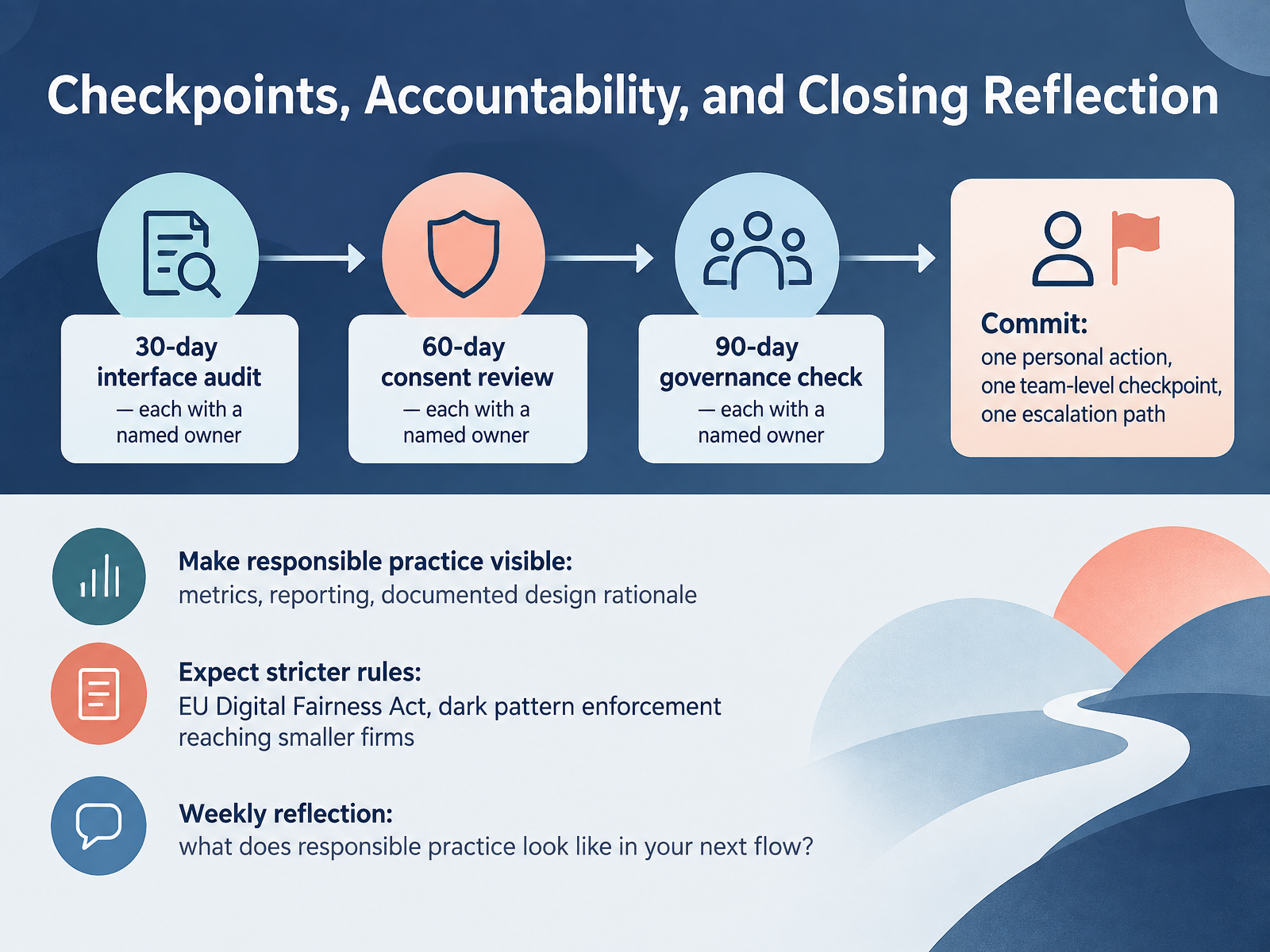 Checkpoints, Accountability, and Closing Reflection

30-day interface audit
— each with a named owner

60-day consent review
— each with a named owner

90-day governance check
— each with a named owner

Commit:
one personal action,
one team-level checkpoint,
one escalation path

Make responsible practice visible:
metrics, reporting, documented design rationale

Expect stricter rules:
EU Digital Fairness Act, dark pattern enforcement reaching smaller firms

Weekly reflection:
what does responsible practice look like in your next flow?